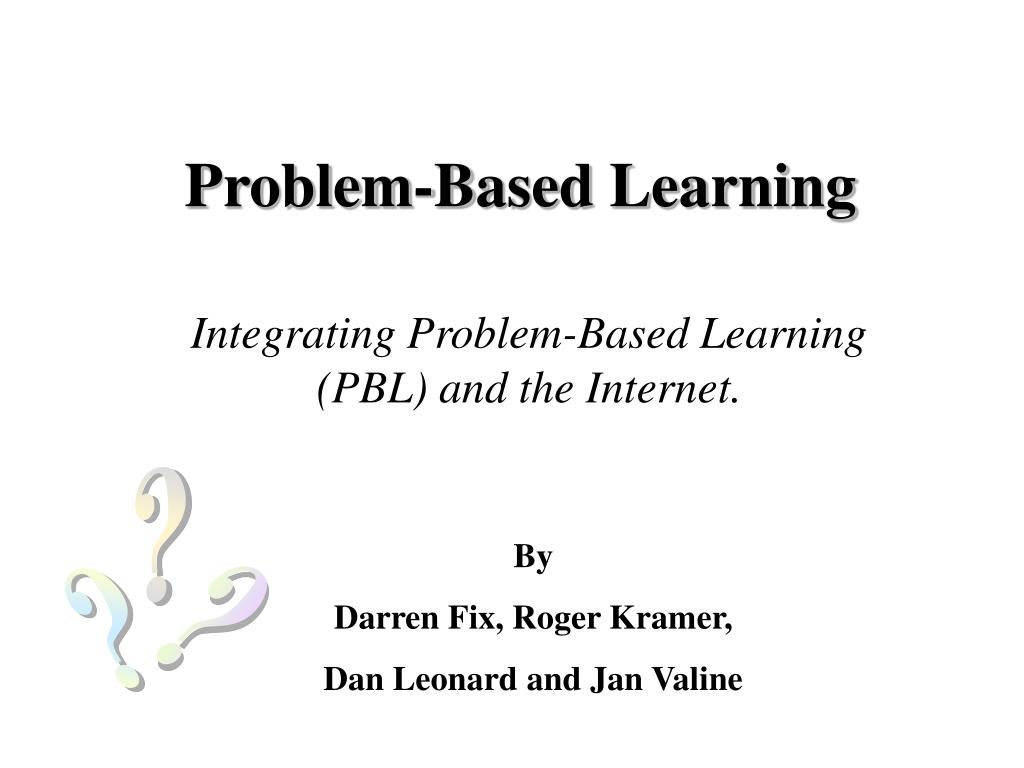 Problem-Based Learning

Integrating Problem-Based Learning (PBL) and the Internet.

By

Darren Fix, Roger Kramer,

Dan Leonard and Jan Valine